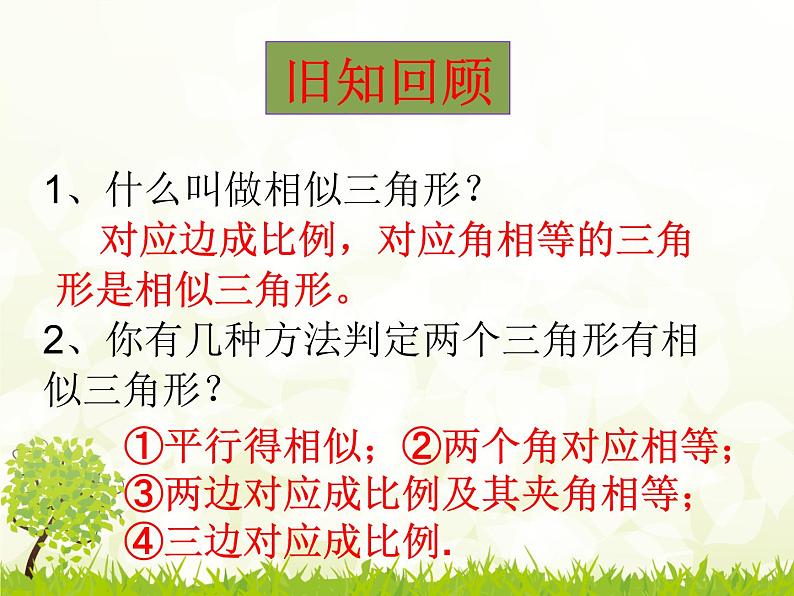 旧知回顾

1、什么叫做相似三角形？

对应边成比例，对应角相等的三角形是相似三角形。

2、你有几种方法判定两个三角形有相似三角形？

①平行得相似；②两个角对应相等；
③两边对应成比例及其夹角相等；
④三边对应成比例.